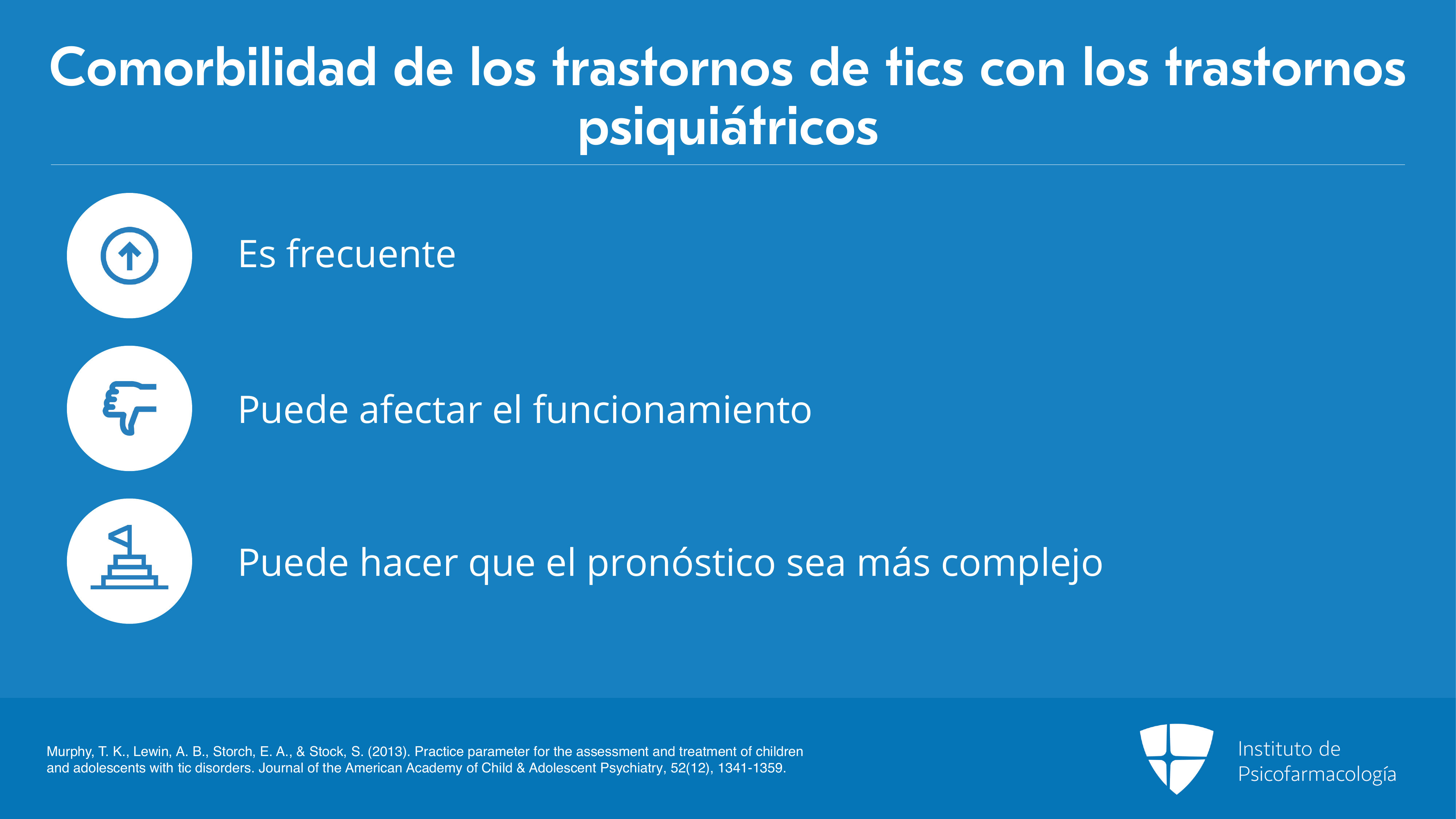 Comorbilidad de los trastornos de tics con los trastornos psiquiátricos

Es frecuente

Puede afectar el funcionamiento

Puede hacer que el pronóstico sea más complejo

Murphy, T. K., Lewin, A. B., Storch, E. A., & Stock, S. (2013). Practice parameter for the assessment and treatment of children and adolescents with tic disorders. Journal of the American Academy of Child & Adolescent Psychiatry, 52(12), 1341-1359.

Instituto de Psicofarmacología